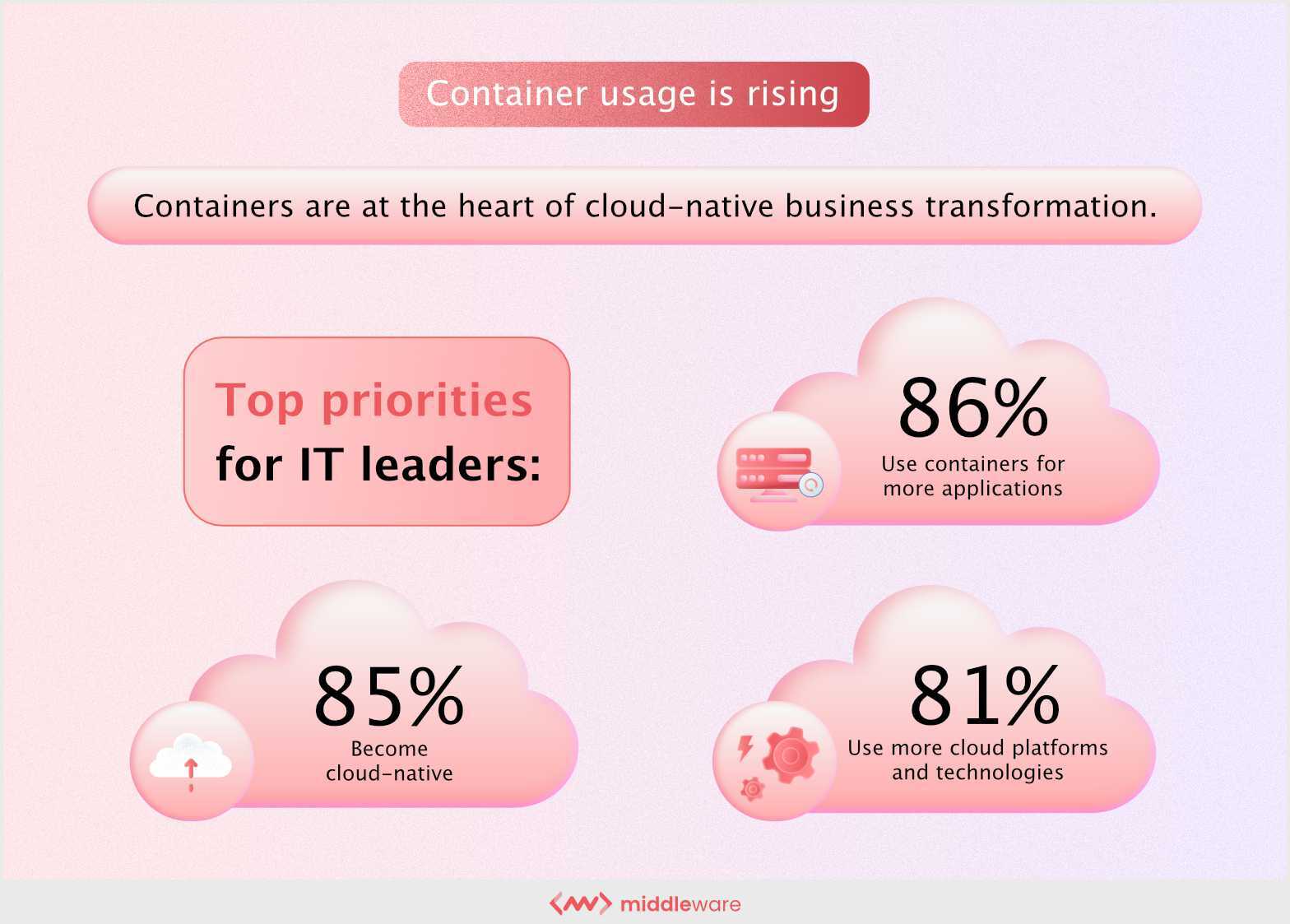 Container usage is rising

Containers are at the heart of cloud-native business transformation.

Top priorities for IT leaders:

86%
Use containers for more applications

85%
Become cloud-native

81%
Use more cloud platforms and technologies

middleware